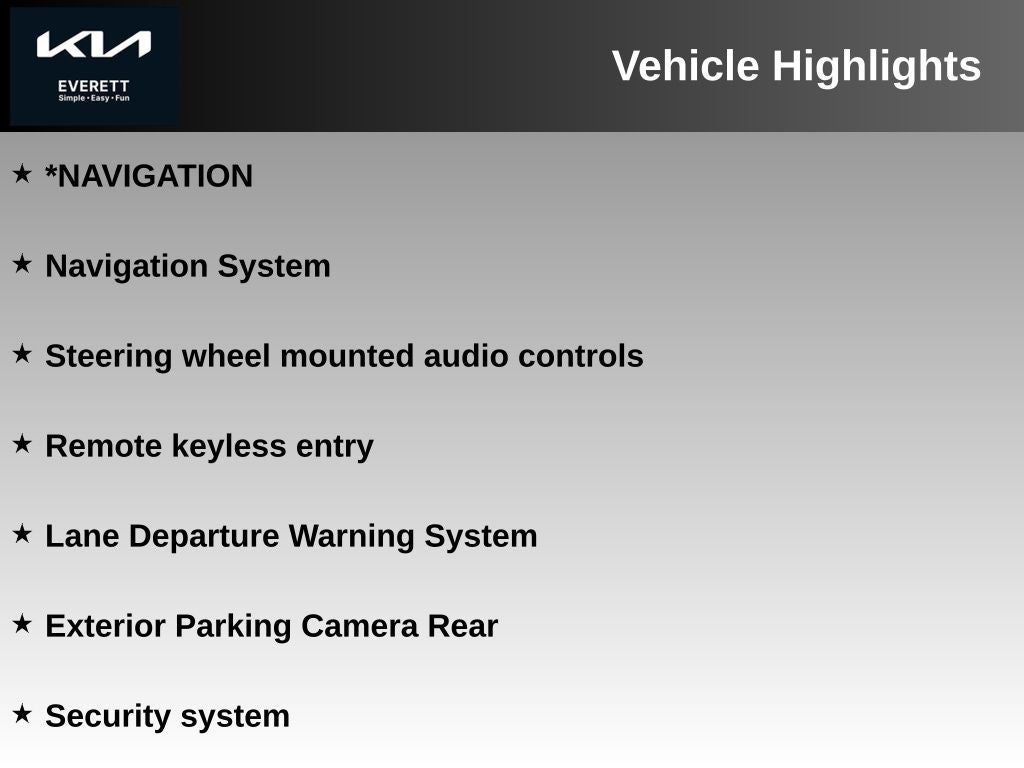 KIA
EVERETT
Simple • Easy • Fun

Vehicle Highlights

★ *NAVIGATION

★ Navigation System

★ Steering wheel mounted audio controls

★ Remote keyless entry

★ Lane Departure Warning System

★ Exterior Parking Camera Rear

★ Security system